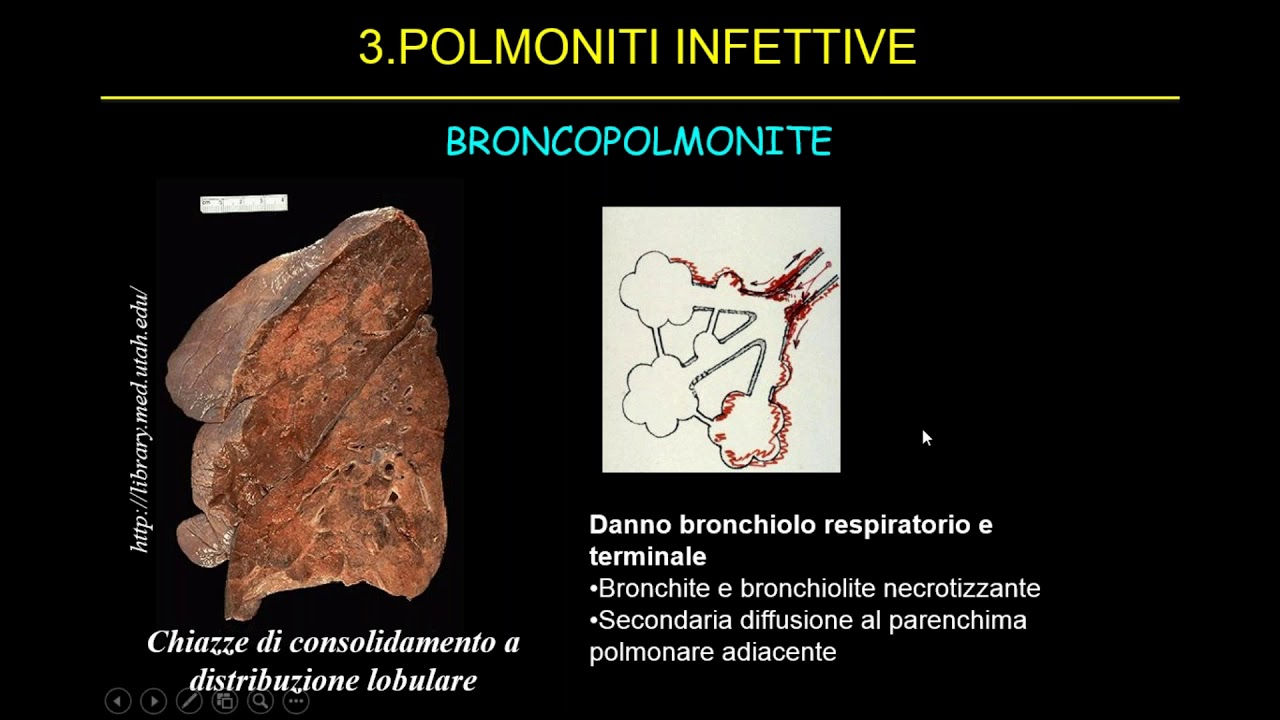 3.POLMONITI INFETTIVE

BRONCOPOLMONITE

http://library.med.utah.edu/

Chiazze di consolidamento a distribuzione lobulare

Danno bronchiolo respiratorio e terminale
•Bronchite e bronchiolite necrotizzante
•Secondaria diffusione al parenchima polmonare adiacente